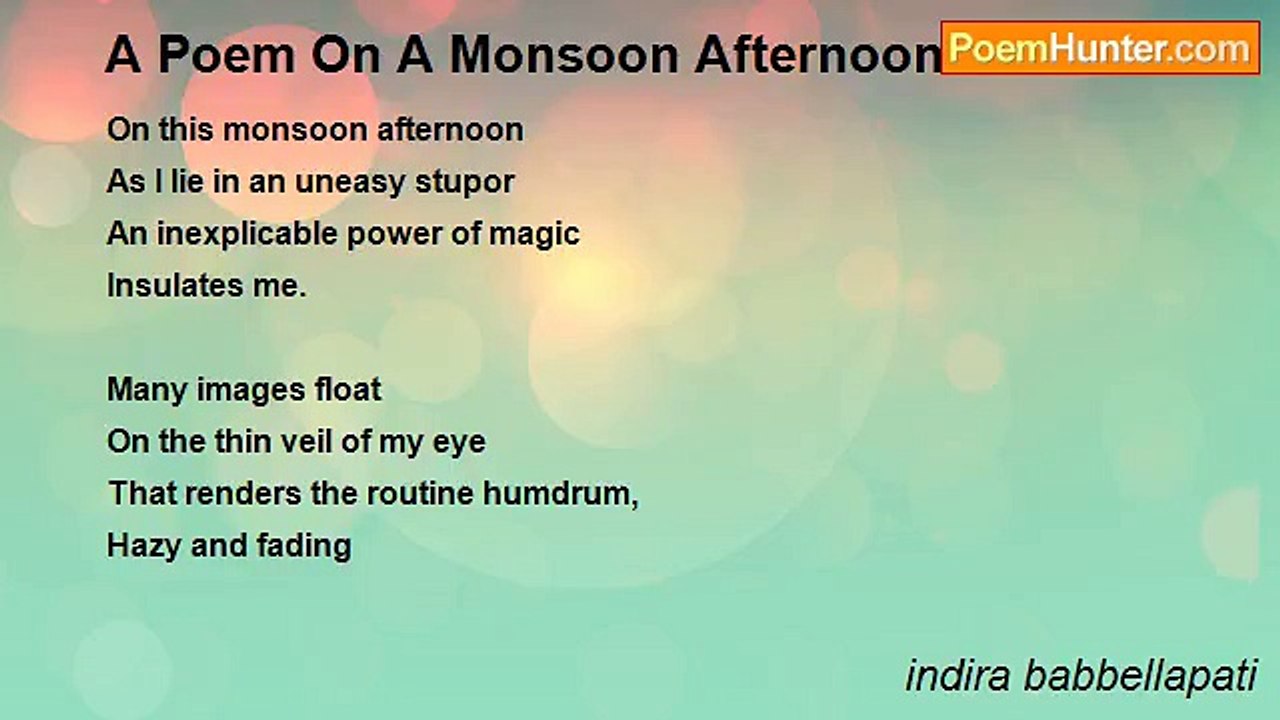 A Poem On A Monsoon Afternoon

PoemHunter.com

On this monsoon afternoon
As I lie in an uneasy stupor
An inexplicable power of magic
Insulates me.

Many images float
On the thin veil of my eye
That renders the routine humdrum,
Hazy and fading

indira babbellapati